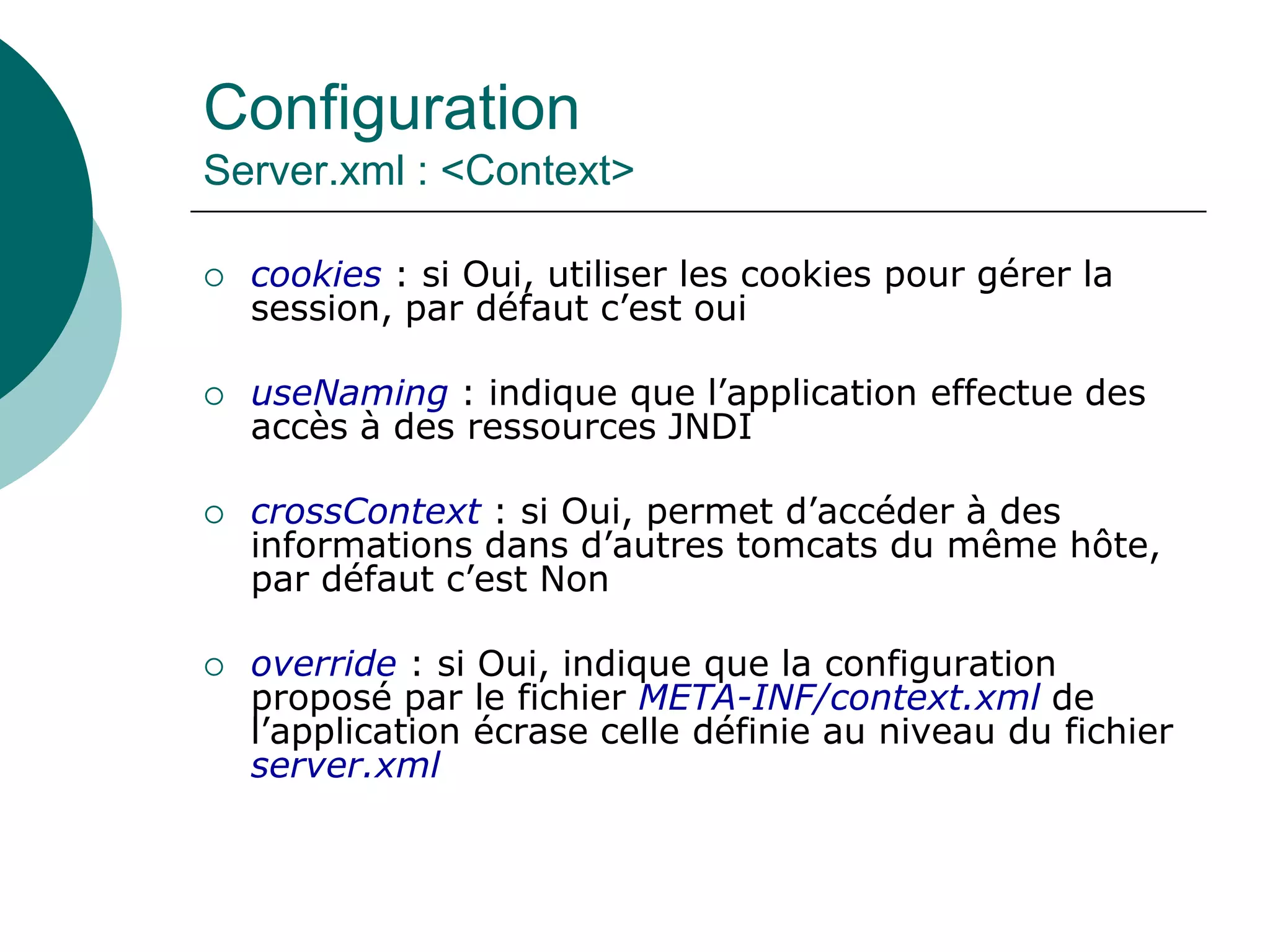 Configuration
Server.xml : <Context>

○ cookies : si Oui, utiliser les cookies pour gérer la session, par défaut c’est oui

○ useNaming : indique que l’application effectue des accès à des ressources JNDI

○ crossContext : si Oui, permet d’accéder à des informations dans d’autres tomcats du même hôte, par défaut c’est Non

○ override : si Oui, indique que la configuration proposé par le fichier META-INF/context.xml de l’application écrase celle définie au niveau du fichier server.xml